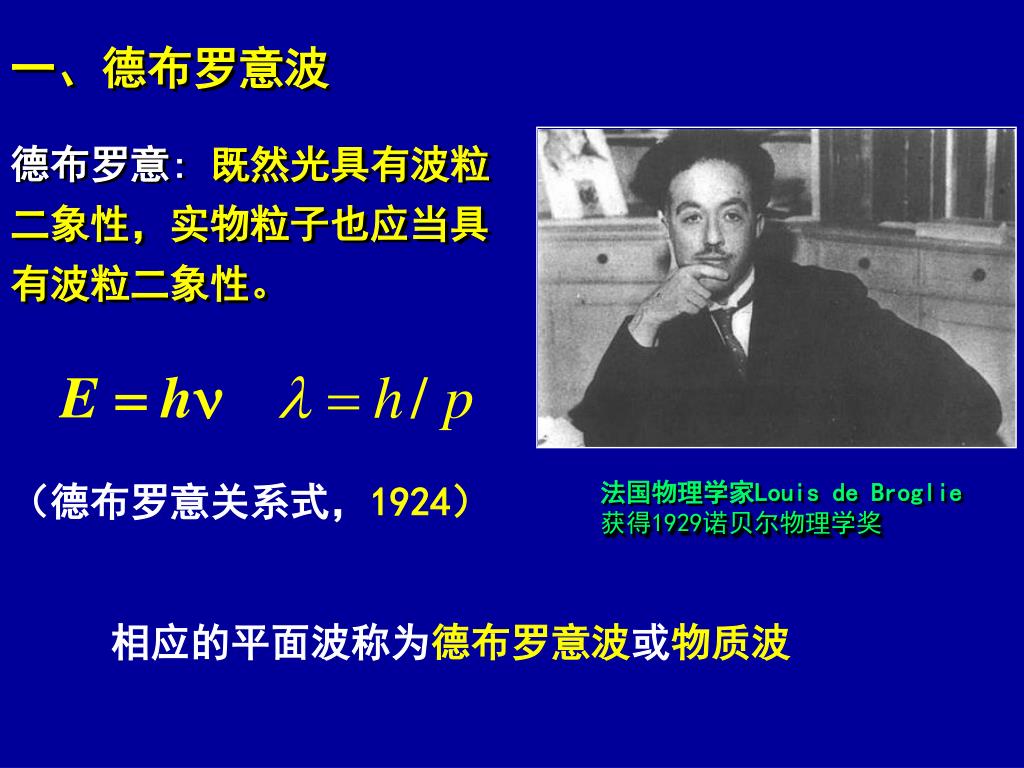 一、德布罗意波

德布罗意: 既然光具有波粒二象性，实物粒子也应当具有波粒二象性。

$E = h\nu \quad \lambda = h/p$

（德布罗意关系式，1924）

法国物理学家Louis de Broglie 获得1929诺贝尔物理学奖

相应的平面波称为德布罗意波或物质波